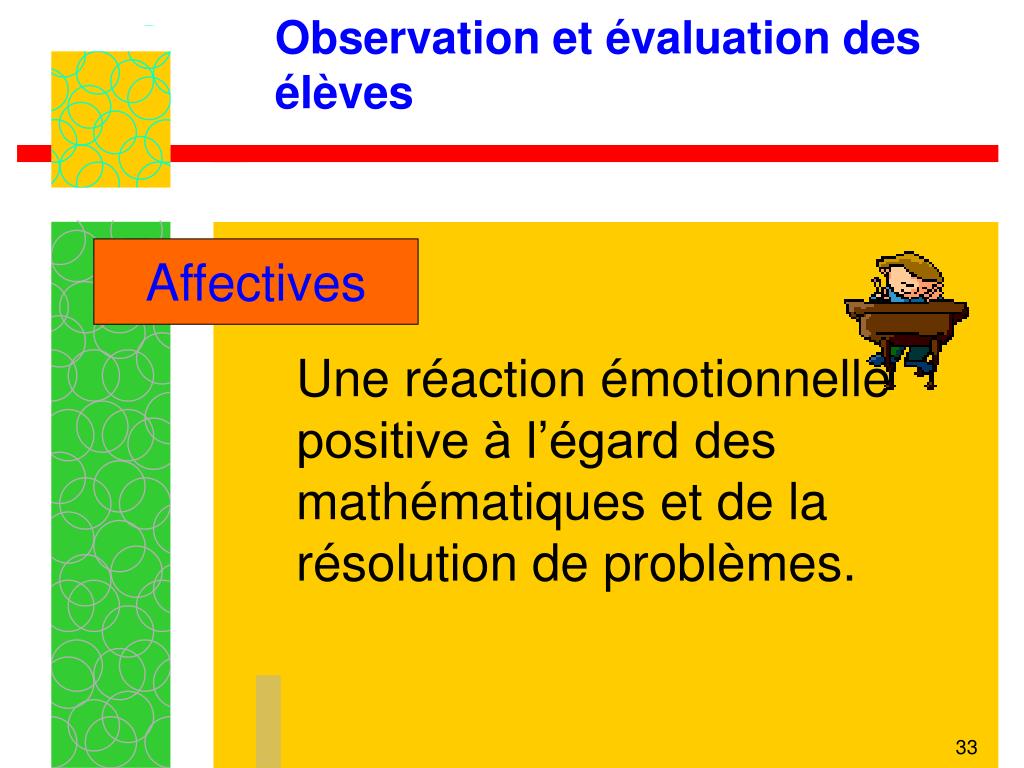 Observation et évaluation des élèves

Affectives

Une réaction émotionnelle positive à l’égard des mathématiques et de la résolution de problèmes.

33